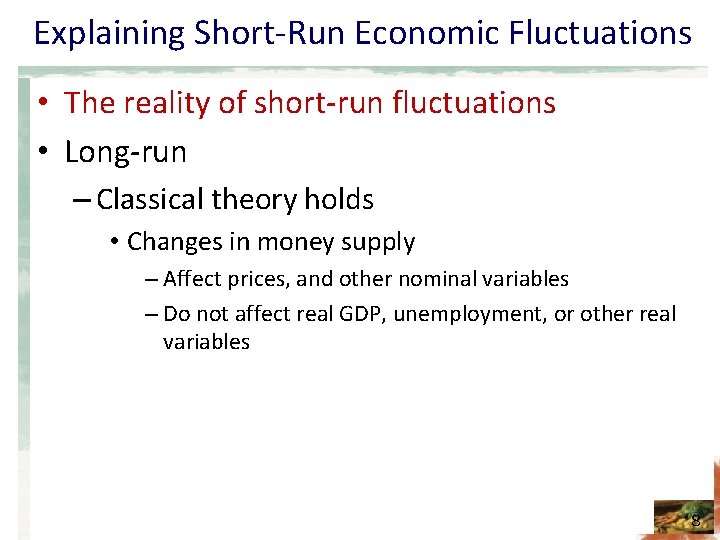 Explaining Short-Run Economic Fluctuations

• The reality of short-run fluctuations
• Long-run
– Classical theory holds
• Changes in money supply
– Affect prices, and other nominal variables
– Do not affect real GDP, unemployment, or other real variables

8